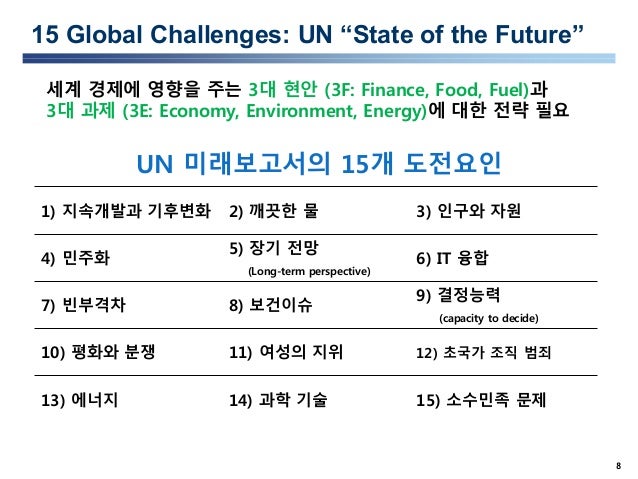 15 Global Challenges: UN “State of the Future”

세계 경제에 영향을 주는 3대 현안 (3F: Finance, Food, Fuel)과 3대 과제 (3E: Economy, Environment, Energy)에 대한 전략 필요

UN 미래보고서의 15개 도전요인

| | | |
|---|---|---|
| 1) 지속개발과 기후변화 | 2) 깨끗한 물 | 3) 인구와 자원 |
| 4) 민주화 | 5) 장기 전망 (Long-term perspective) | 6) IT 융합 |
| 7) 빈부격차 | 8) 보건이슈 | 9) 결정능력 (capacity to decide) |
| 10) 평화와 분쟁 | 11) 여성의 지위 | 12) 초국가 조직 범죄 |
| 13) 에너지 | 14) 과학 기술 | 15) 소수민족 문제 |

8